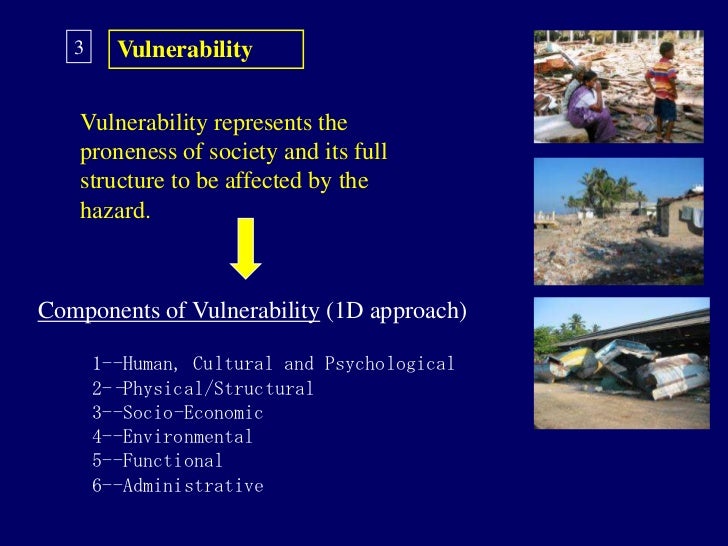 3

Vulnerability

Vulnerability represents the proneness of society and its full structure to be affected by the hazard.

Components of Vulnerability (1D approach)

1--Human, Cultural and Psychological
2--Physical/Structural
3--Socio-Economic
4--Environmental
5--Functional
6--Administrative